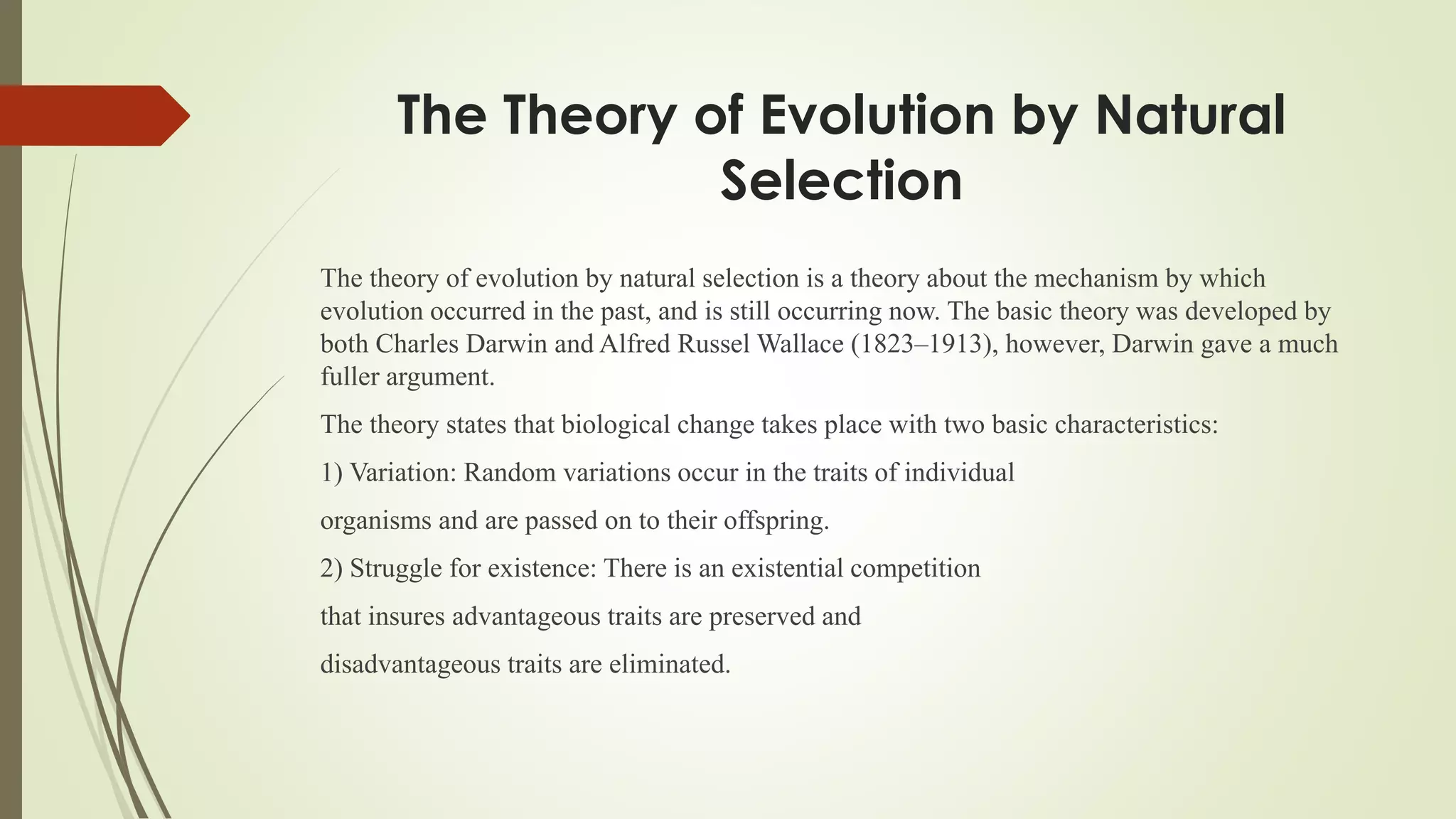 The Theory of Evolution by Natural Selection

The theory of evolution by natural selection is a theory about the mechanism by which evolution occurred in the past, and is still occurring now. The basic theory was developed by both Charles Darwin and Alfred Russel Wallace (1823–1913), however, Darwin gave a much fuller argument.

The theory states that biological change takes place with two basic characteristics:

1) Variation: Random variations occur in the traits of individual organisms and are passed on to their offspring.

2) Struggle for existence: There is an existential competition that insures advantageous traits are preserved and disadvantageous traits are eliminated.